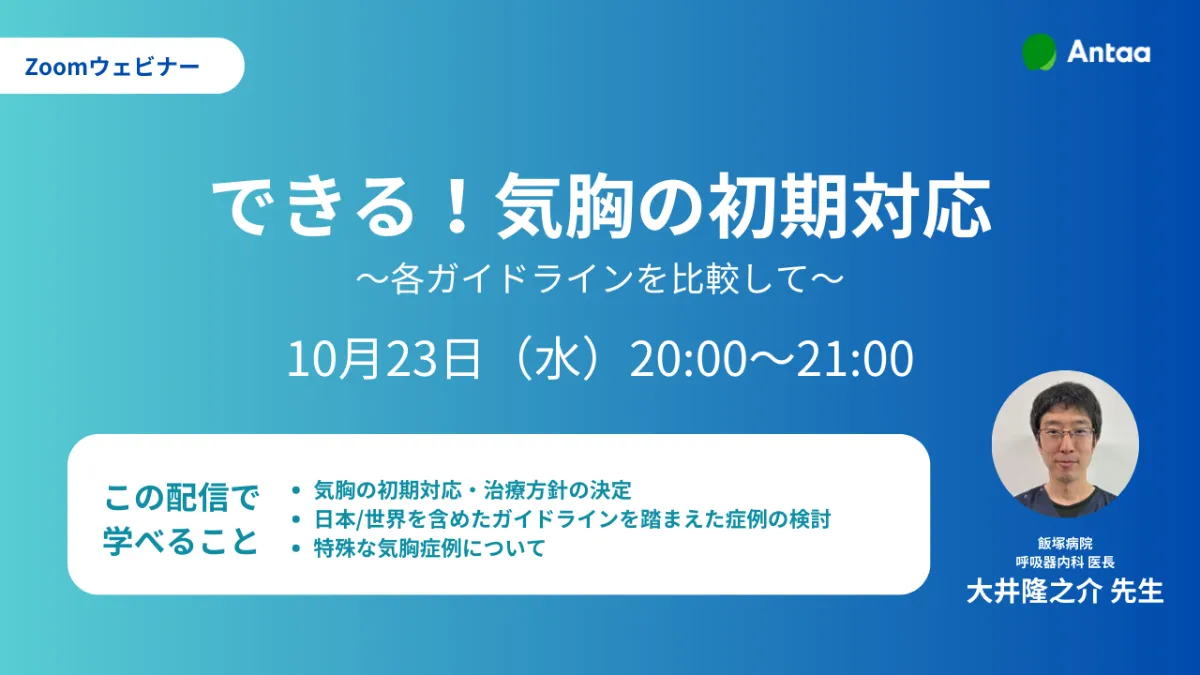 Zoomウェビナー

Antaa

できる！気胸の初期対応
〜各ガイドラインを比較して〜

10月23日（水）20:00〜21:00

この配信で学べること

• 気胸の初期対応・治療方針の決定
• 日本/世界を含めたガイドラインを踏まえた症例の検討
• 特殊な気胸症例について

飯塚病院
呼吸器内科 医長
大井隆之介 先生